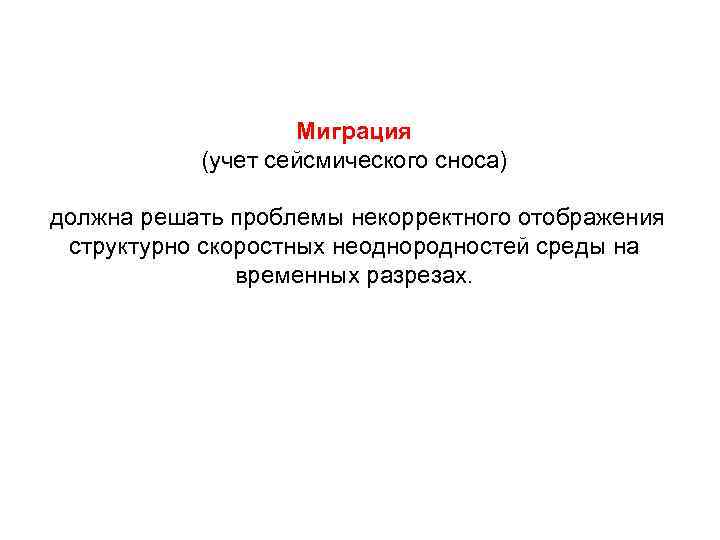 Миграция
(учет сейсмического сноса)

должна решать проблемы некорректного отображения структурно скоростных неоднородностей среды на временных разрезах.